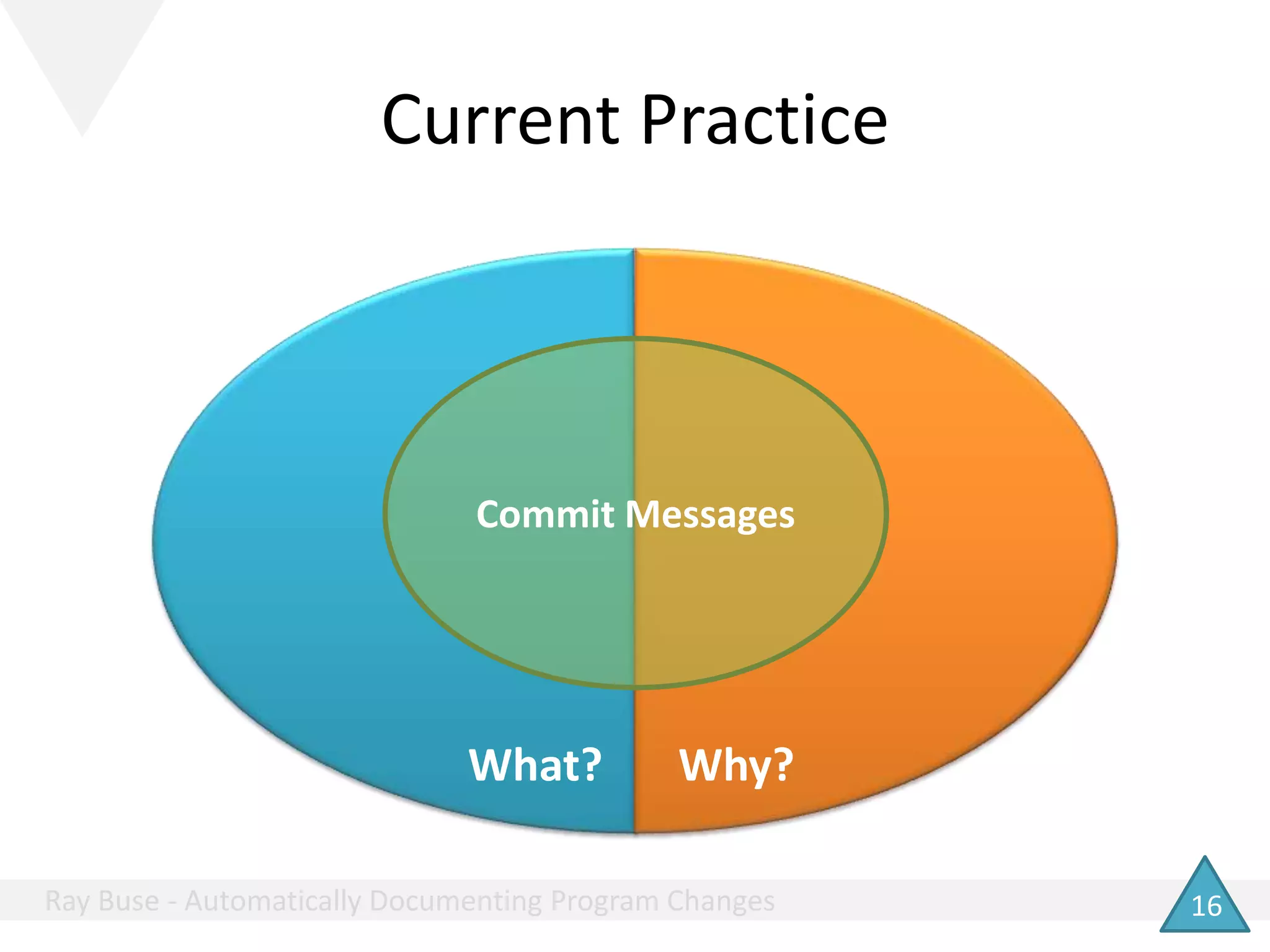 Current Practice

Commit Messages

What?

Why?

Ray Buse - Automatically Documenting Program Changes

16